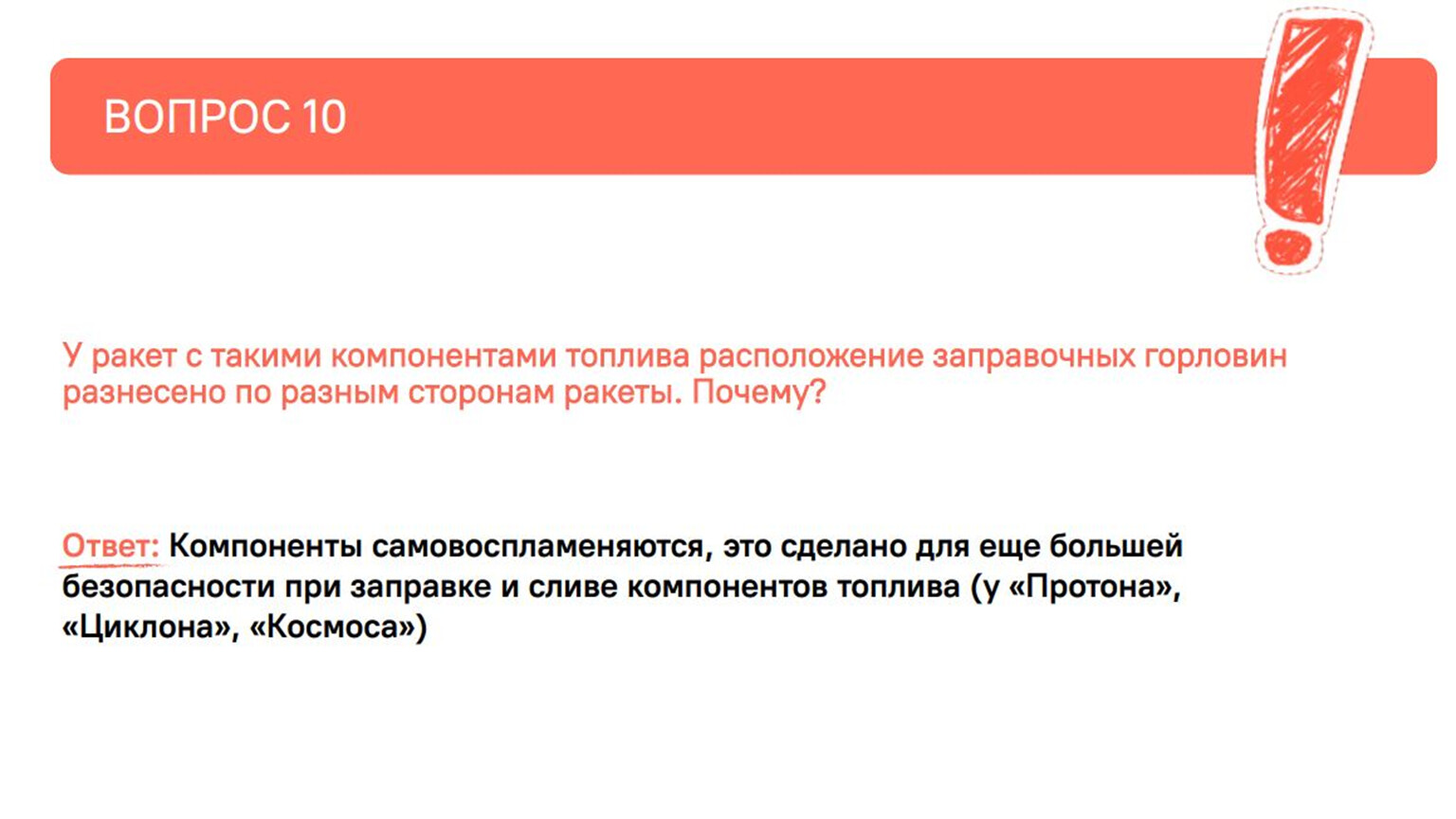 ВОПРОС 10

У ракет с такими компонентами топлива расположение заправочных горловин разнесено по разным сторонам ракеты. Почему?

Ответ: Компоненты самовоспламеняются, это сделано для еще большей безопасности при заправке и сливе компонентов топлива (у «Протона», «Циклона», «Космоса»)